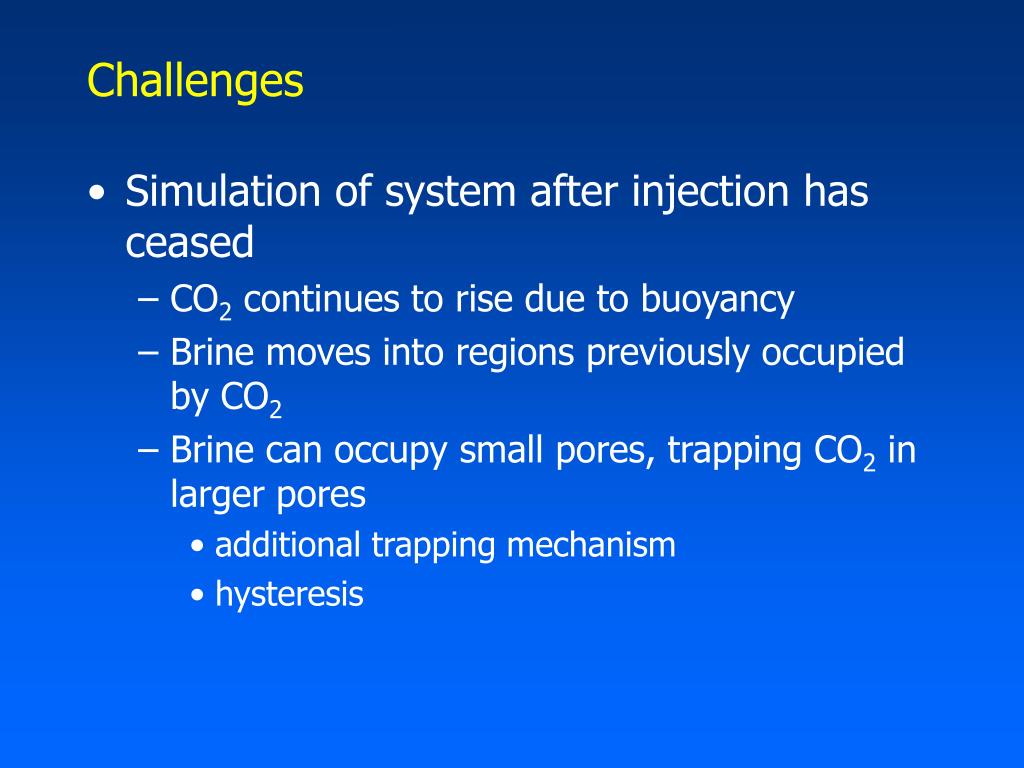 Challenges

• Simulation of system after injection has ceased
– $CO_2$ continues to rise due to buoyancy
– Brine moves into regions previously occupied by $CO_2$
– Brine can occupy small pores, trapping $CO_2$ in larger pores
• additional trapping mechanism
• hysteresis